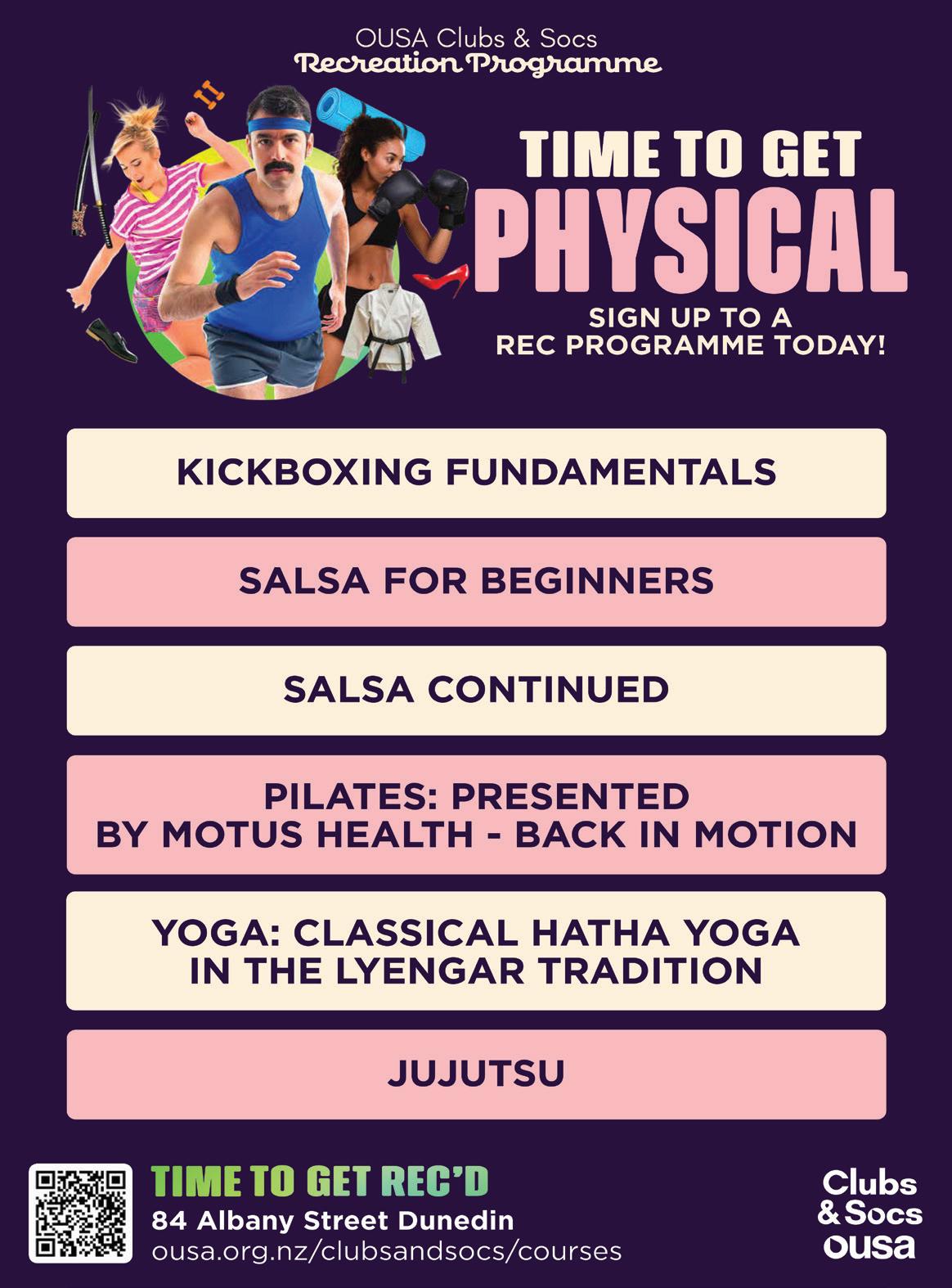 OUSA Clubs & Socs
Recreation Programme

TIME TO GET
PHYSICAL

SIGN UP TO A
REC PROGRAMME TODAY!

KICKBOXING FUNDAMENTALS

SALSA FOR BEGINNERS

SALSA CONTINUED

PILATES: PRESENTED BY MOTUS HEALTH - BACK IN MOTION

YOGA: CLASSICAL HATHA YOGA IN THE LYENGAR TRADITION

JUJUTSU

TIME TO GET REC'D
84 Albany Street Dunedin
ousa.org.nz/clubsandsocs/courses

Clubs & Socs
ousa